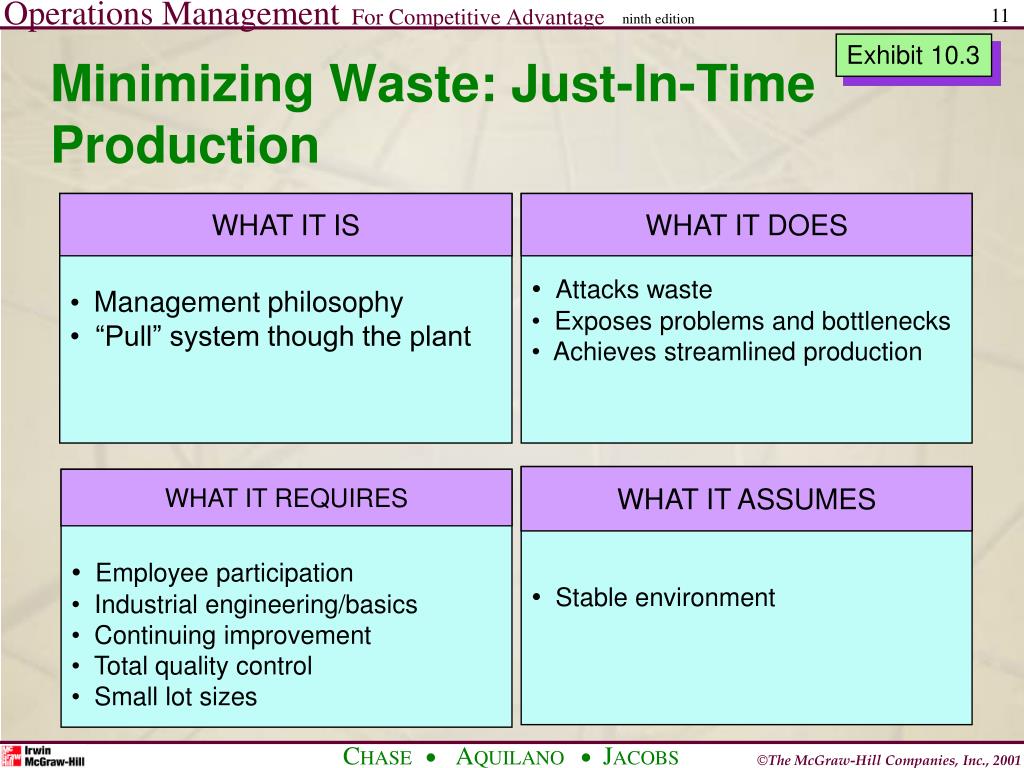 Operations Management For Competitive Advantage ninth edition 11

Exhibit 10.3

Minimizing Waste: Just-In-Time Production

WHAT IT IS

• Management philosophy
• “Pull” system though the plant

WHAT IT DOES

• Attacks waste
• Exposes problems and bottlenecks
• Achieves streamlined production

WHAT IT REQUIRES

• Employee participation
• Industrial engineering/basics
• Continuing improvement
• Total quality control
• Small lot sizes

WHAT IT ASSUMES

• Stable environment

Irwin McGraw-Hill

CHASE • AQUILANO • JACOBS

©The McGraw-Hill Companies, Inc., 2001